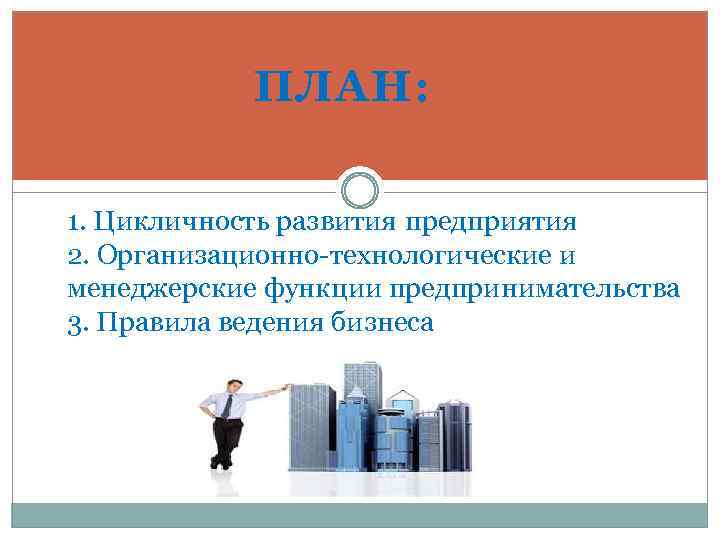 ПЛАН:

1. Цикличность развития предприятия
2. Организационно-технологические и менеджерские функции предпринимательства
3. Правила ведения бизнеса